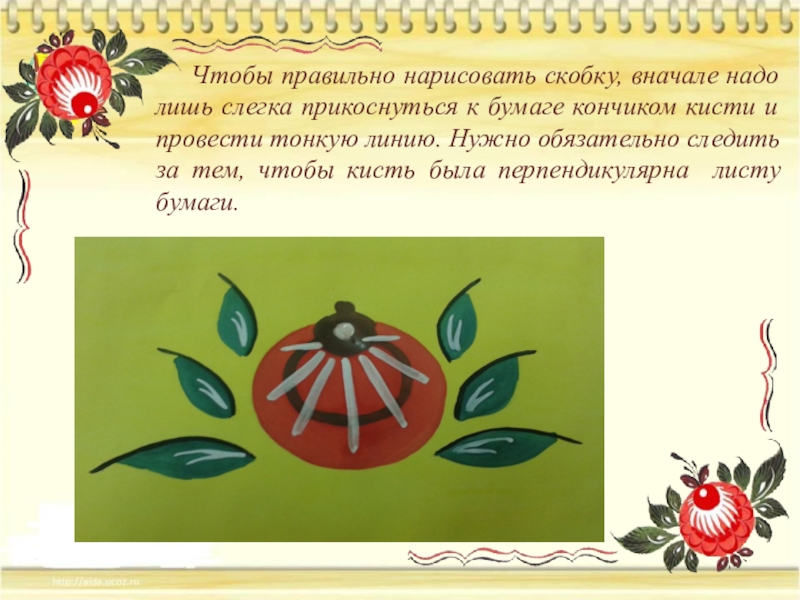 Чтобы правильно нарисовать скобку, вначале надо лишь слегка прикоснуться к бумаге кончиком кисти и провести тонкую линию. Нужно обязательно следить за тем, чтобы кисть была перпендикулярна листу бумаги.

http://aida.ucoz.ru